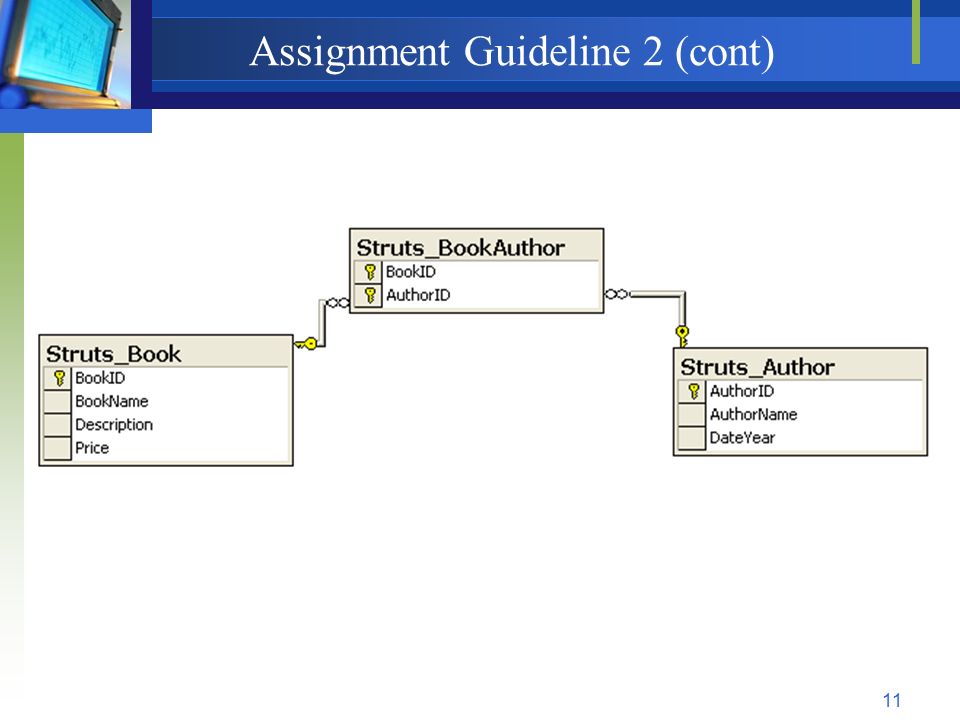 Assignment Guideline 2 (cont)

Struts_BookAuthor
BookID
AuthorID

Struts_Book
BookID
BookName
Description
Price

Struts_Author
AuthorID
AuthorName
DateYear

11